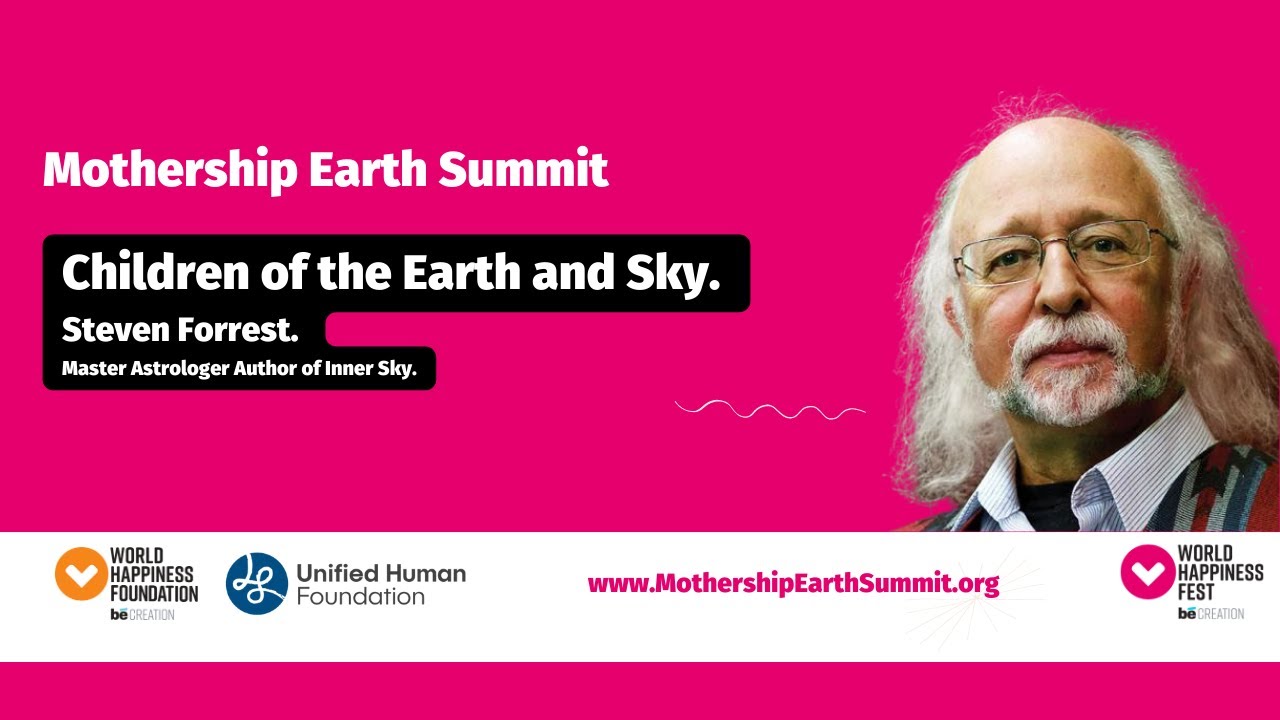 Mothership Earth Summit

Children of the Earth and Sky.

Steven Forrest.

Master Astrologer Author of Inner Sky.

WORLD HAPPINESS FOUNDATION bē CREATION

Unified Human Foundation

www.MothershipEarthSummit.org

WORLD HAPPINESS FEST bē CREATION